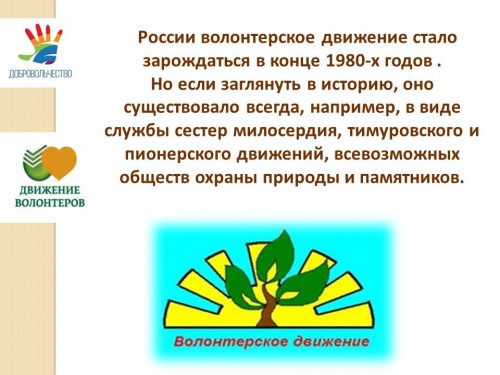 ДОБРОВОЛЬЧЕСТВО

ДВИЖЕНИЕ ВОЛОНТЕРОВ

России волонтерское движение стало зарождаться в конце 1980-х годов .
Но если заглянуть в историю, оно существовало всегда, например, в виде службы сестер милосердия, тимуровского и пионерского движений, всевозможных обществ охраны природы и памятников.

Волонтерское движение